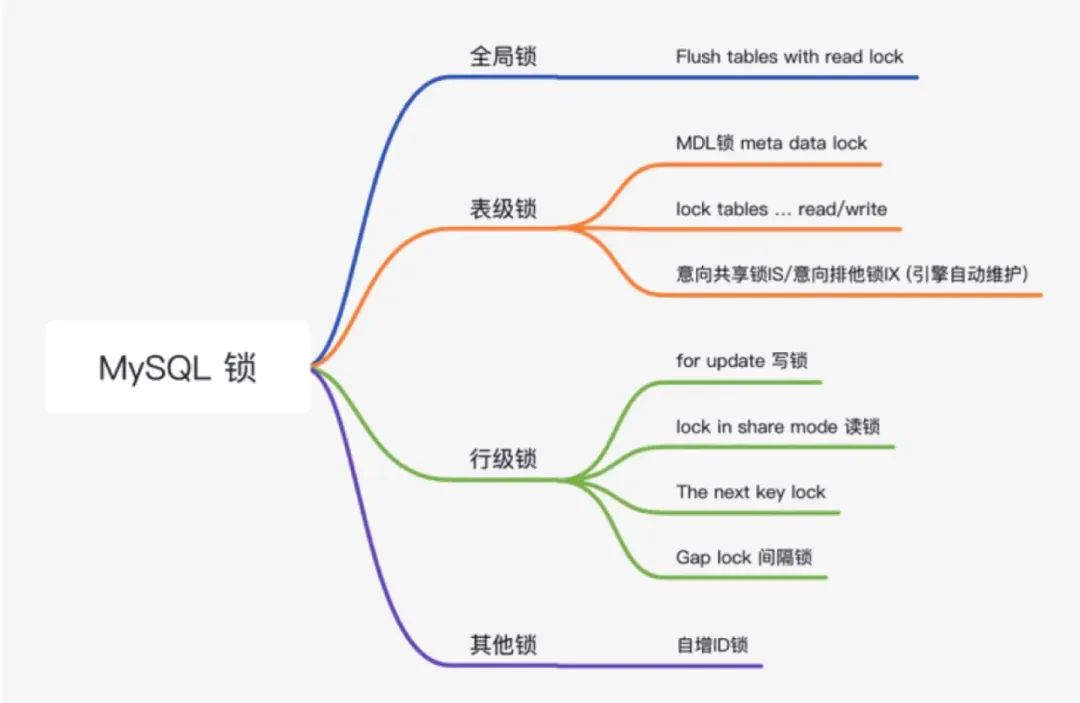 MySQL 锁

全局锁
Flush tables with read lock

表级锁
MDL锁 meta data lock
lock tables ... read/write
意向共享锁IS/意向排他锁IX (引擎自动维护)

行级锁
for update 写锁
lock in share mode 读锁
The next key lock
Gap lock 间隔锁

其他锁
自增ID锁